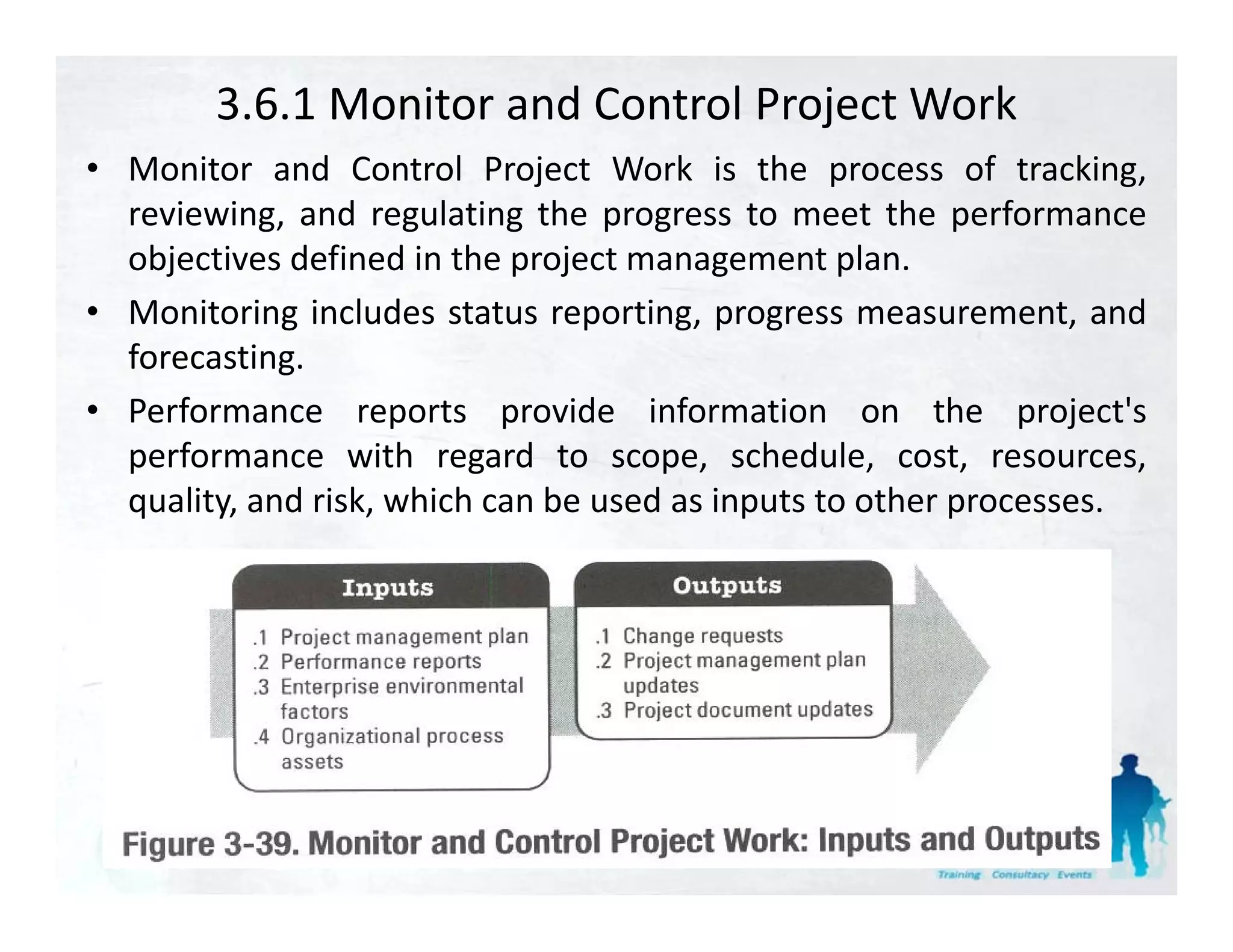 3.6.1 Monitor and Control Project Work

• Monitor and Control Project Work is the process of tracking, reviewing, and regulating the progress to meet the performance objectives defined in the project management plan.

• Monitoring includes status reporting, progress measurement, and forecasting.

• Performance reports provide information on the project's performance with regard to scope, schedule, cost, resources, quality, and risk, which can be used as inputs to other processes.

Inputs

.1 Project management plan
.2 Performance reports
.3 Enterprise environmental factors
.4 Organizational process assets

Outputs

.1 Change requests
.2 Project management plan updates
.3 Project document updates

Figure 3-39. Monitor and Control Project Work: Inputs and Outputs

Training Consultacy Events